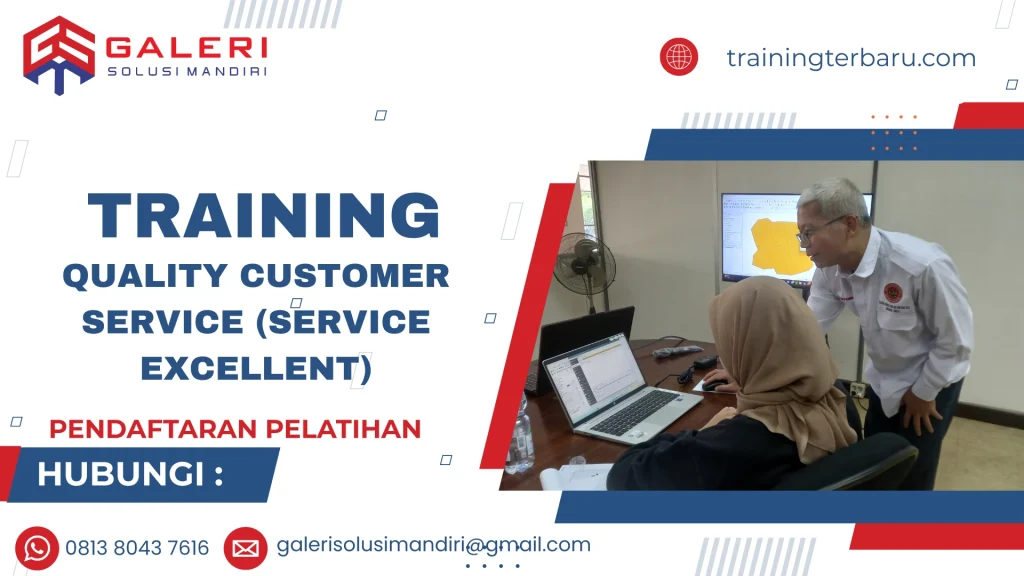 GALERI
SOLUSI MANDIRI

trainingterbaru.com

TRAINING
QUALITY CUSTOMER SERVICE (SERVICE EXCELLENT)

PENDAFTARAN PELATIHAN
HUBUNGI :

0813 8043 7616
galerisolusimandiri@gmail.com